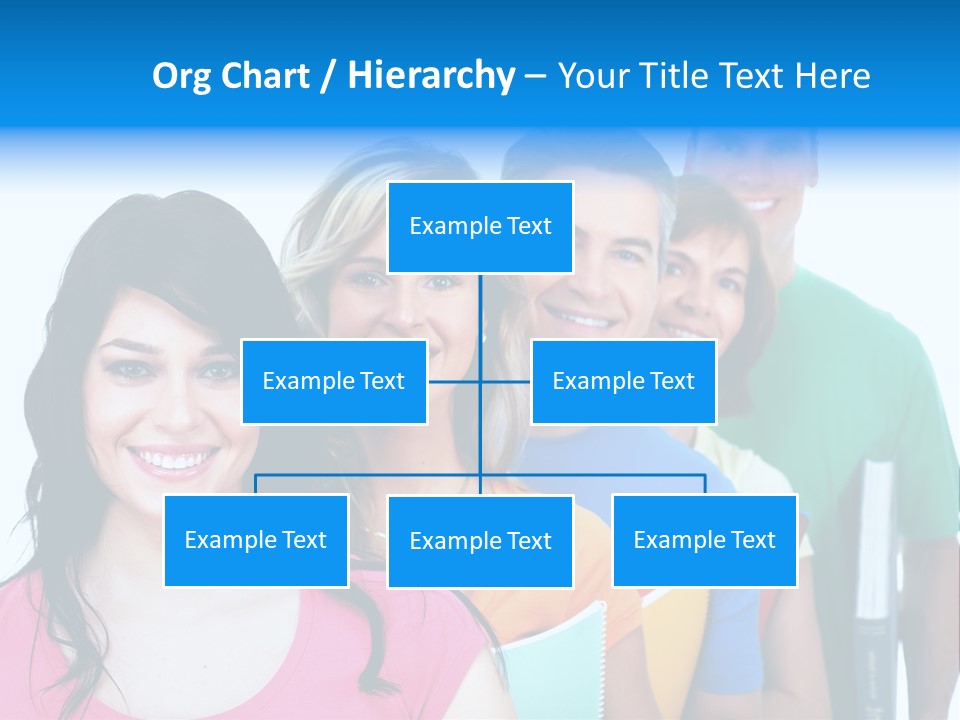 Org Chart / Hierarchy – Your Title Text Here

Example Text

Example Text

Example Text

Example Text

Example Text

Example Text